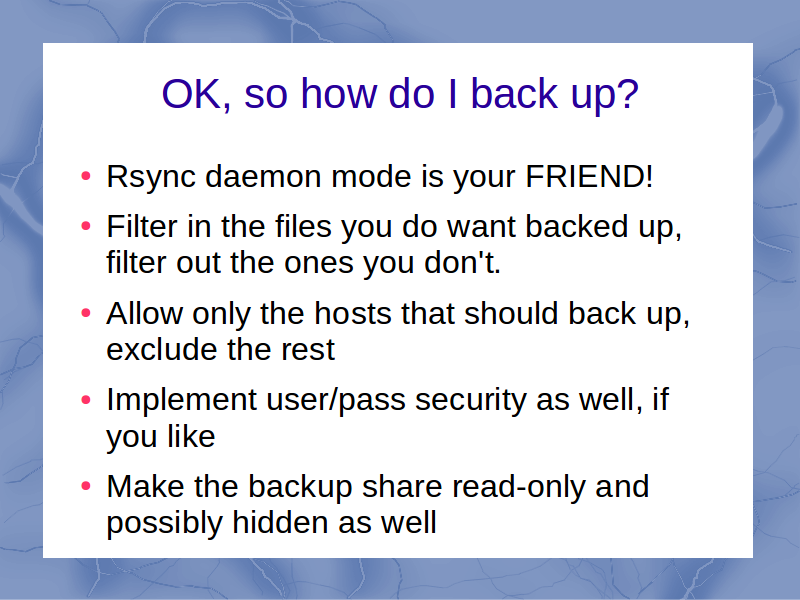 OK, so how do I back up?

• Rsync daemon mode is your FRIEND!
• Filter in the files you do want backed up, filter out the ones you don't.
• Allow only the hosts that should back up, exclude the rest
• Implement user/pass security as well, if you like
• Make the backup share read-only and possibly hidden as well